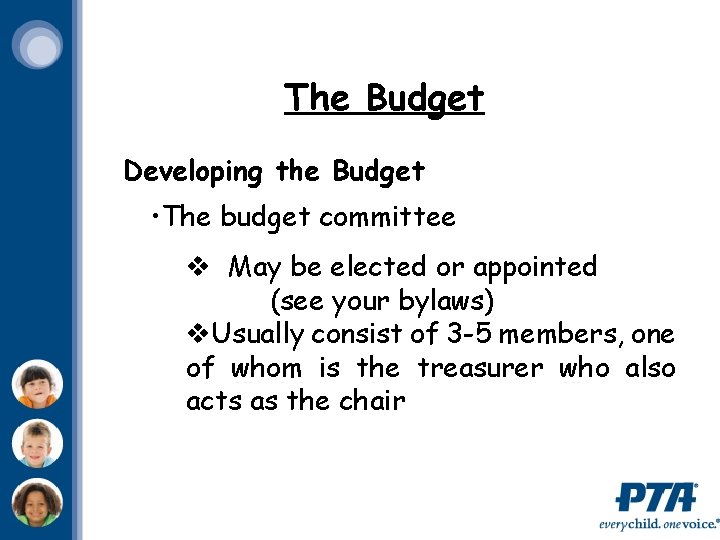 The Budget

Developing the Budget

•The budget committee

❖ May be elected or appointed (see your bylaws)

❖Usually consist of 3-5 members, one of whom is the treasurer who also acts as the chair

PTA®
everychild. onevoice.®